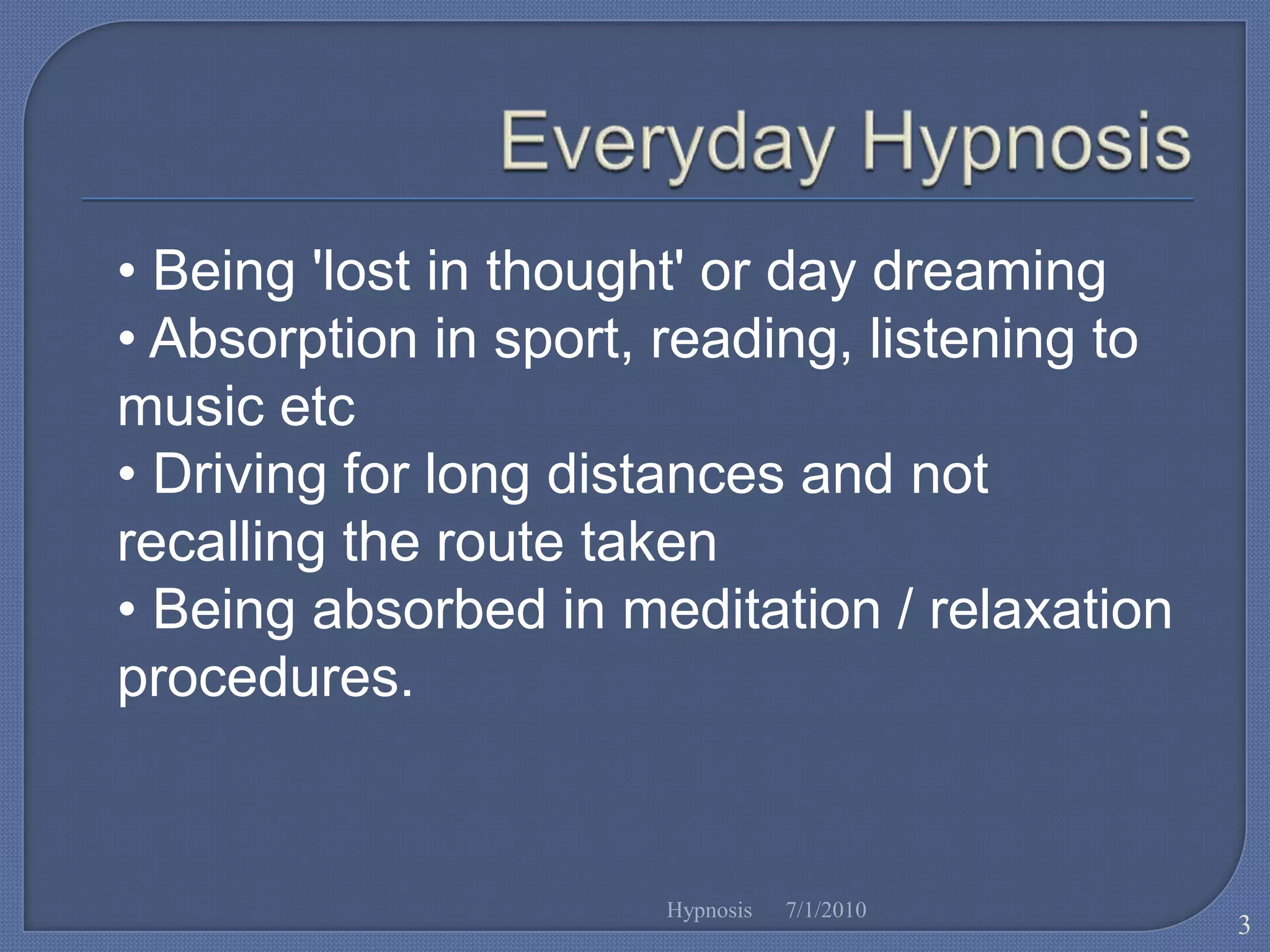 Everyday Hypnosis

• Being 'lost in thought' or day dreaming
• Absorption in sport, reading, listening to music etc
• Driving for long distances and not recalling the route taken
• Being absorbed in meditation / relaxation procedures.

Hypnosis 7/1/2010

3